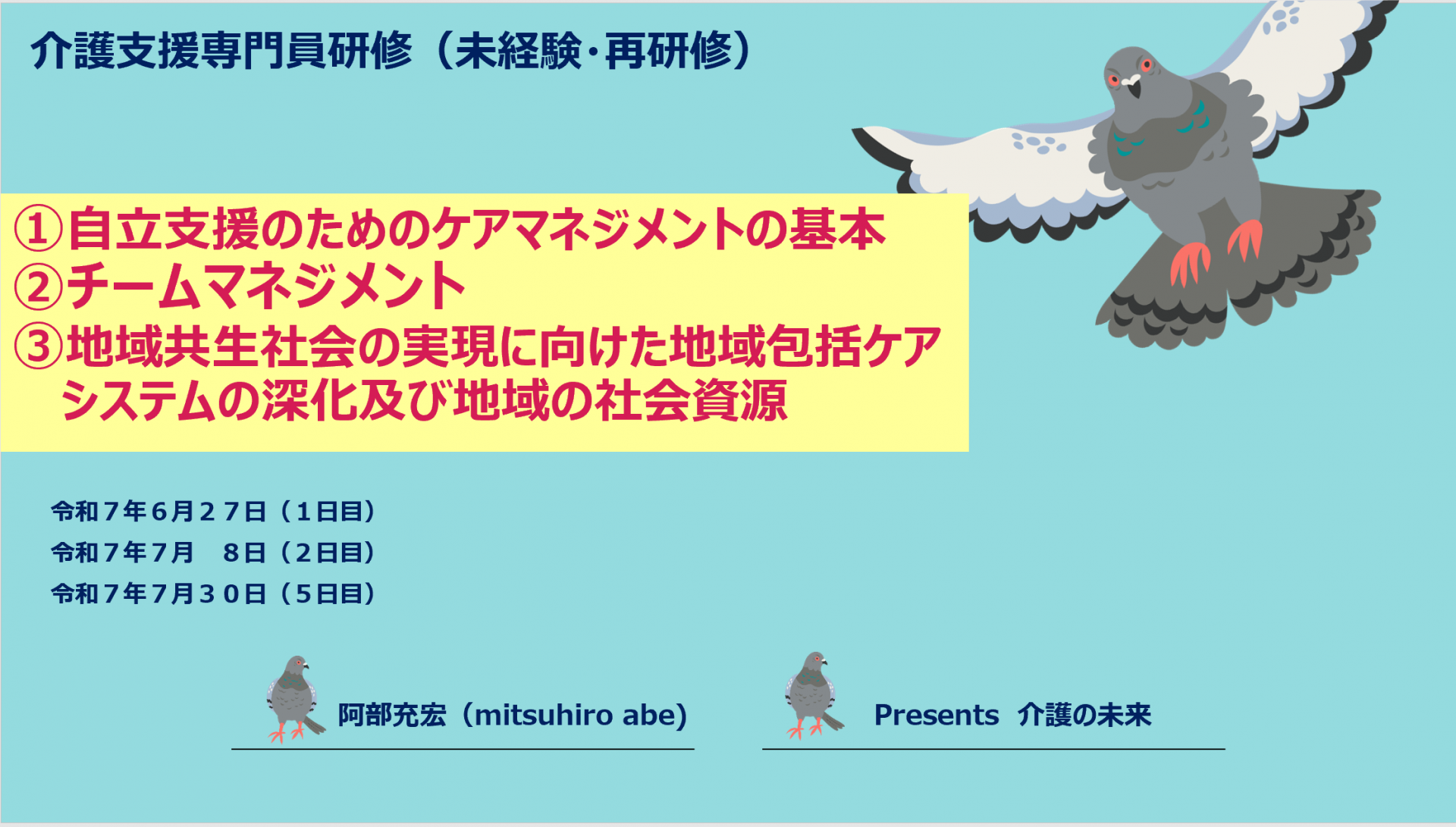 介護支援専門員研修（未経験・再研修）

①自立支援のためのケアマネジメントの基本
②チームマネジメント
③地域共生社会の実現に向けた地域包括ケアシステムの深化及び地域の社会資源

令和７年６月２７日（１日目）
令和７年７月　８日（２日目）
令和７年７月３０日（５日目）

阿部充宏（mitsuhiro abe）

Presents　介護の未来